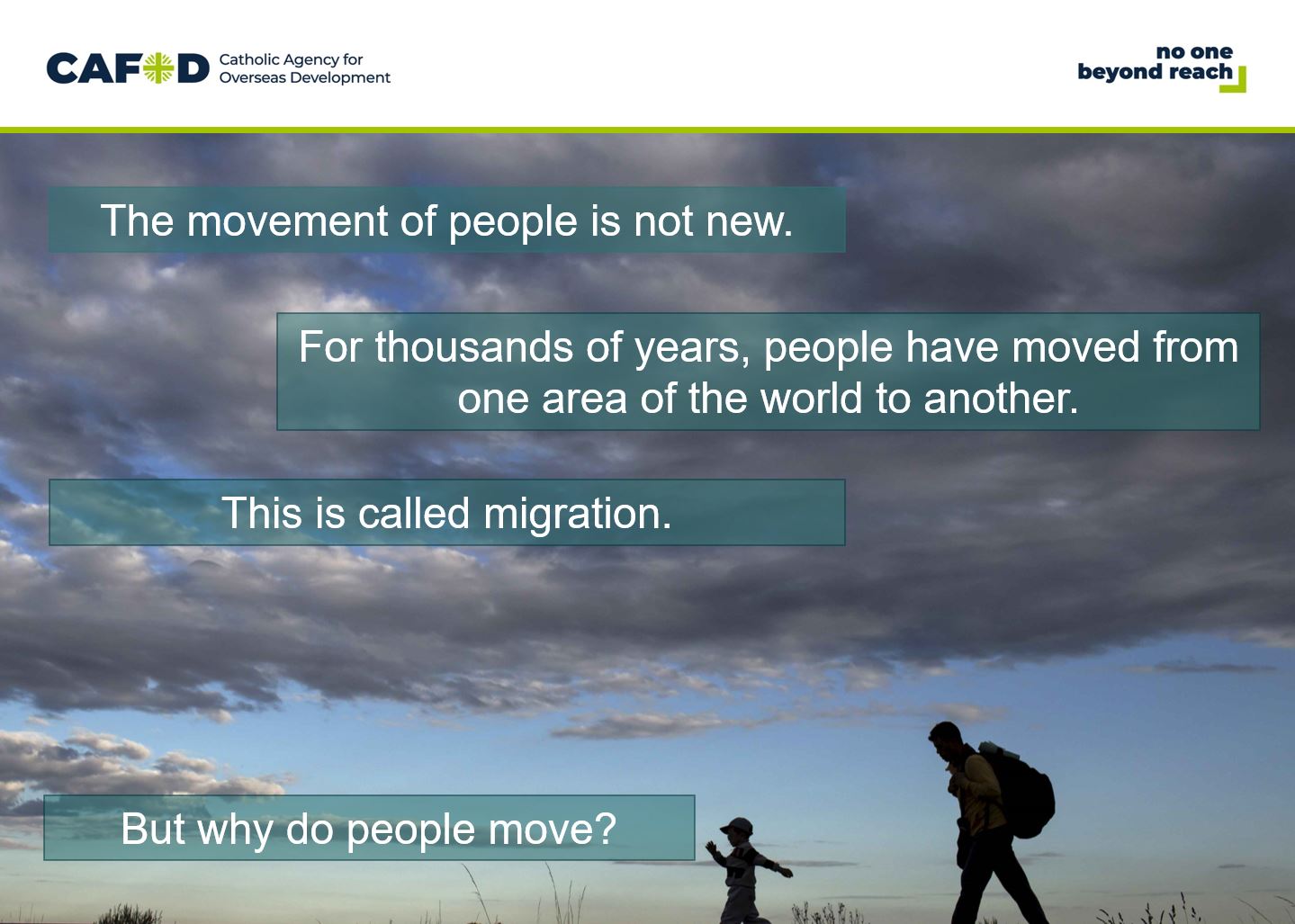 CAFOD Catholic Agency for Overseas Development

no one beyond reach

The movement of people is not new.

For thousands of years, people have moved from one area of the world to another.

This is called migration.

But why do people move?